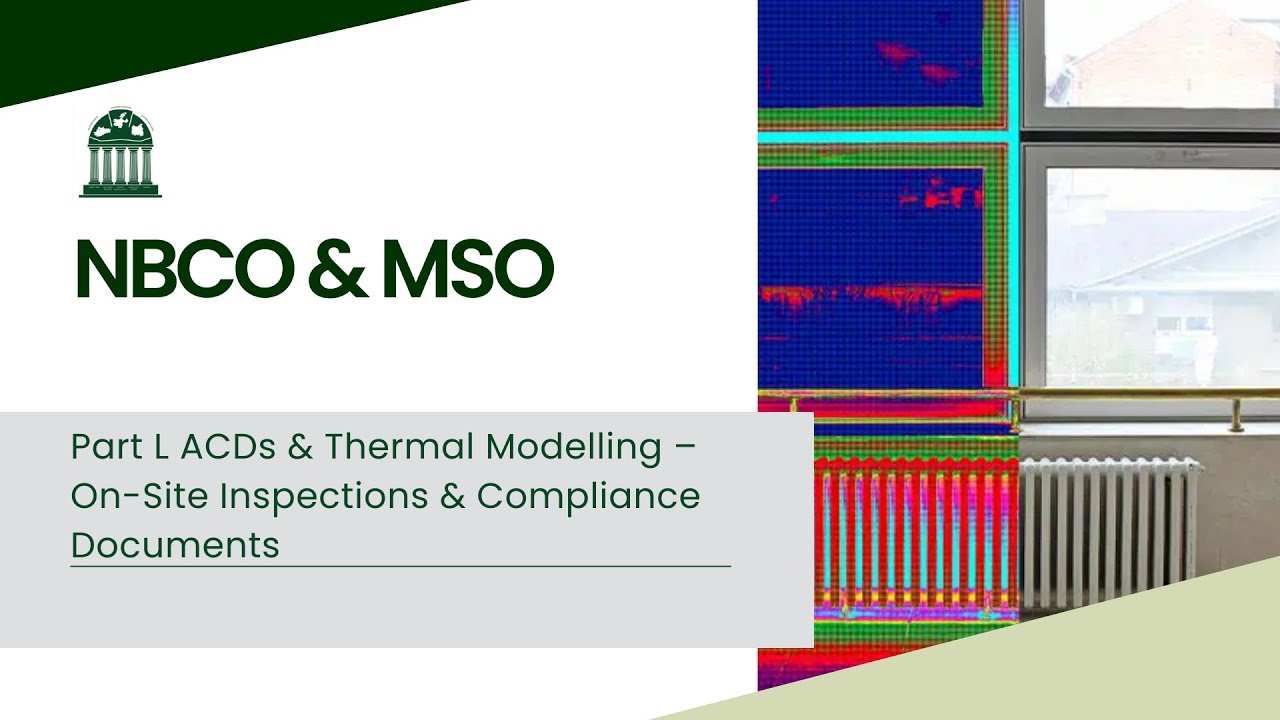 NBCO & MSO

Part L ACDs & Thermal Modelling – On-Site Inspections & Compliance Documents